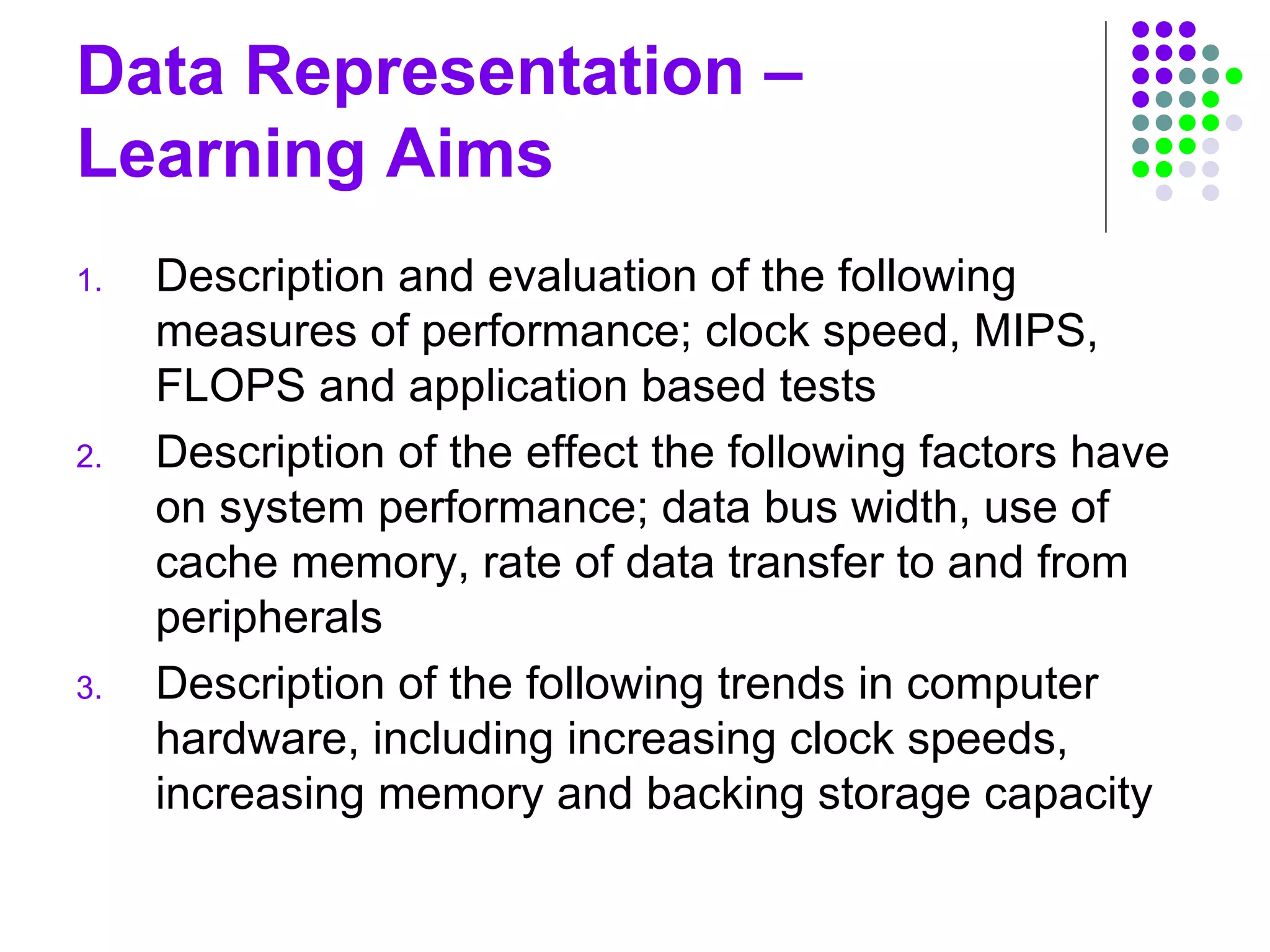 Data Representation – Learning Aims

1. Description and evaluation of the following measures of performance; clock speed, MIPS, FLOPS and application based tests
2. Description of the effect the following factors have on system performance; data bus width, use of cache memory, rate of data transfer to and from peripherals
3. Description of the following trends in computer hardware, including increasing clock speeds, increasing memory and backing storage capacity